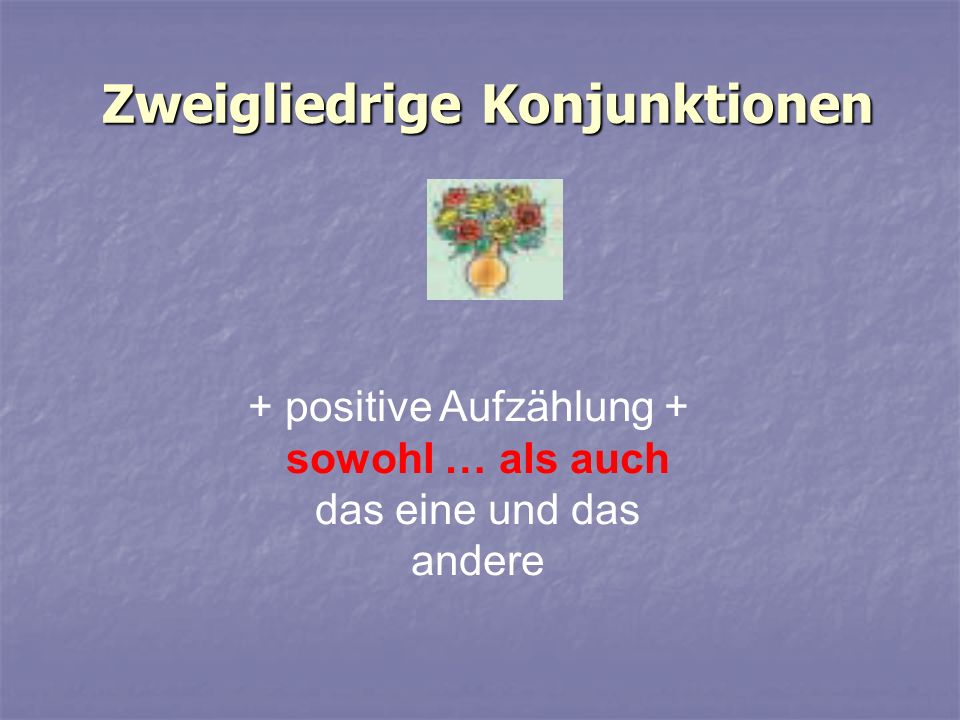 Zweigliedrige Konjunktionen

+ positive Aufzählung +
sowohl … als auch
das eine und das andere